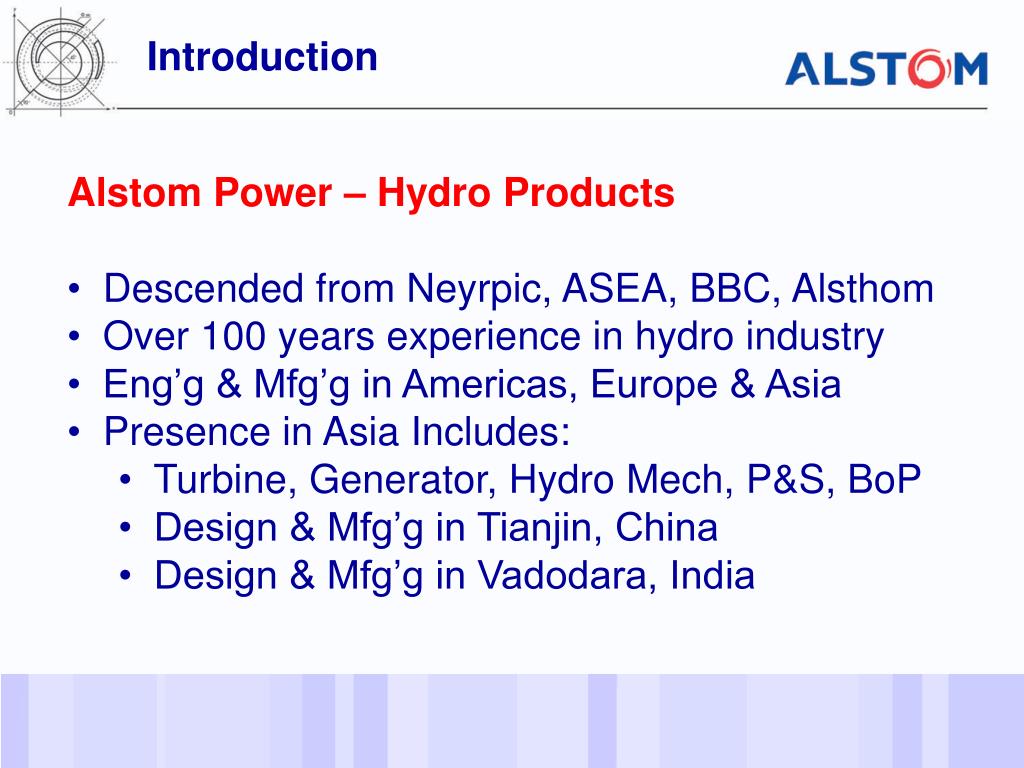 Introduction

ALSTOM

Alstom Power – Hydro Products

• Descended from Neyrpic, ASEA, BBC, Alsthom
• Over 100 years experience in hydro industry
• Eng’g & Mfg’g in Americas, Europe & Asia
• Presence in Asia Includes:
  • Turbine, Generator, Hydro Mech, P&S, BoP
  • Design & Mfg’g in Tianjin, China
  • Design & Mfg’g in Vadodara, India